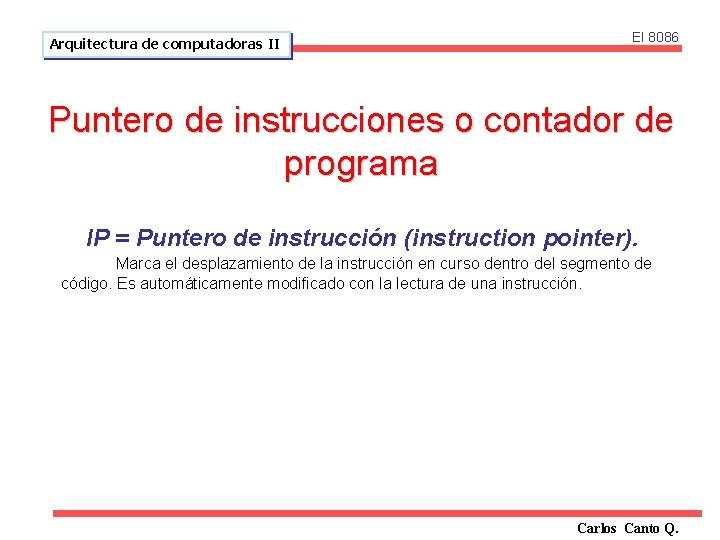 Arquitectura de computadoras II

El 8086

Puntero de instrucciones o contador de programa

IP = Puntero de instrucción (instruction pointer).

Marca el desplazamiento de la instrucción en curso dentro del segmento de código. Es automáticamente modificado con la lectura de una instrucción.

Carlos Canto Q.